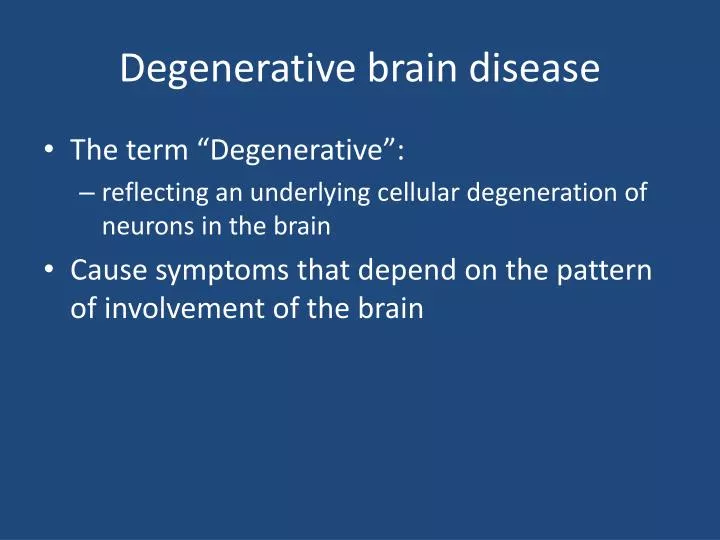 Degenerative brain disease

• The term “Degenerative”:
  – reflecting an underlying cellular degeneration of neurons in the brain
• Cause symptoms that depend on the pattern of involvement of the brain